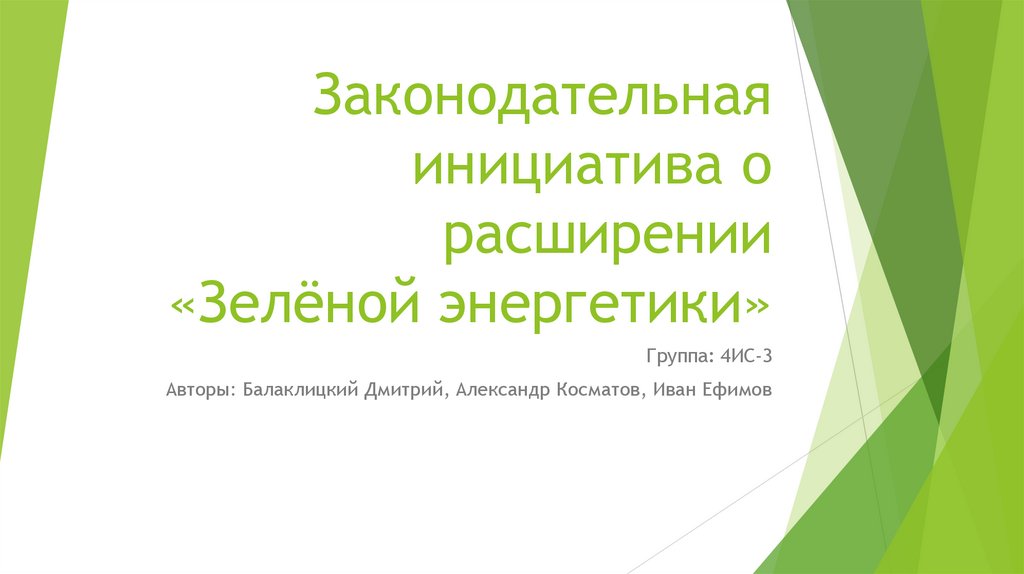 Законодательная инициатива о расширении «Зелёной энергетики»

Группа: 4ИС-3

Авторы: Балаклицкий Дмитрий, Александр Косматов, Иван Ефимов